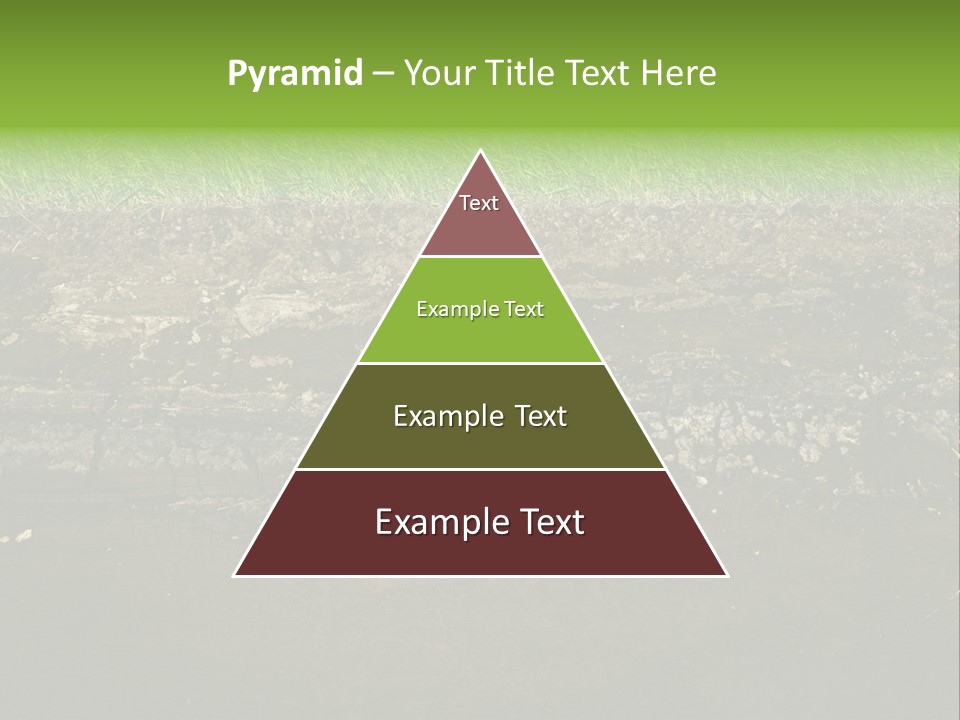 Pyramid – Your Title Text Here

Text

Example Text

Example Text

Example Text